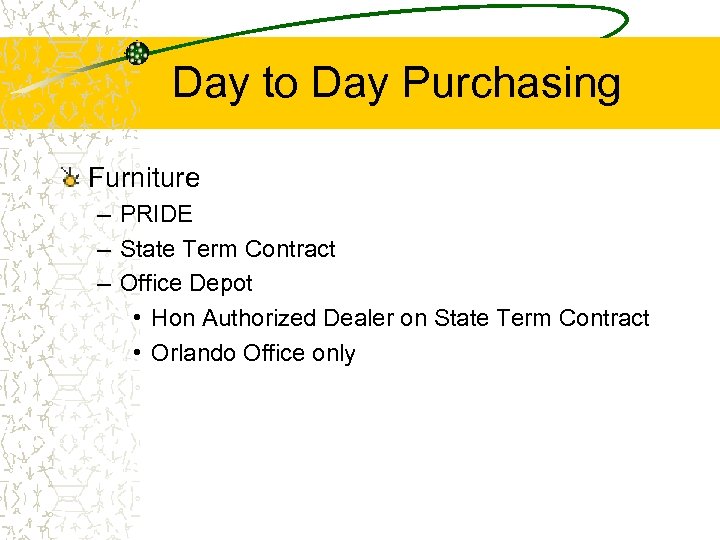 Day to Day Purchasing

Furniture
– PRIDE
– State Term Contract
– Office Depot
• Hon Authorized Dealer on State Term Contract
• Orlando Office only